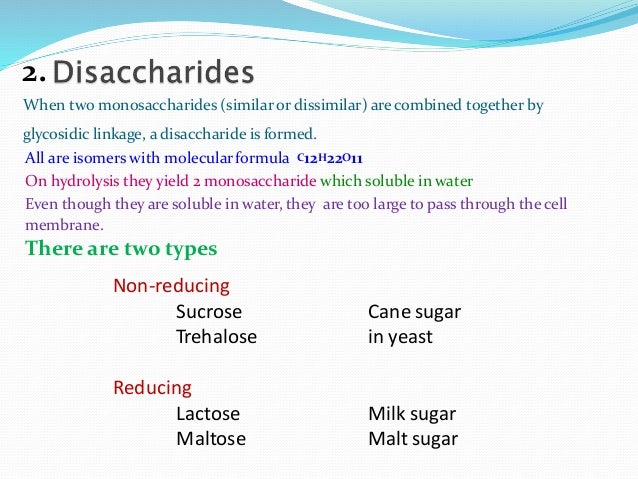 2. Disaccharides

When two monosaccharides (similar or dissimilar) are combined together by glycosidic linkage, a disaccharide is formed.

All are isomers with molecular formula $C_{12}H_{22}O_{11}$

On hydrolysis they yield 2 monosaccharide which soluble in water

Even though they are soluble in water, they are too large to pass through the cell membrane.

There are two types

Non-reducing

Sucrose Cane sugar

Trehalose in yeast

Reducing

Lactose Milk sugar

Maltose Malt sugar